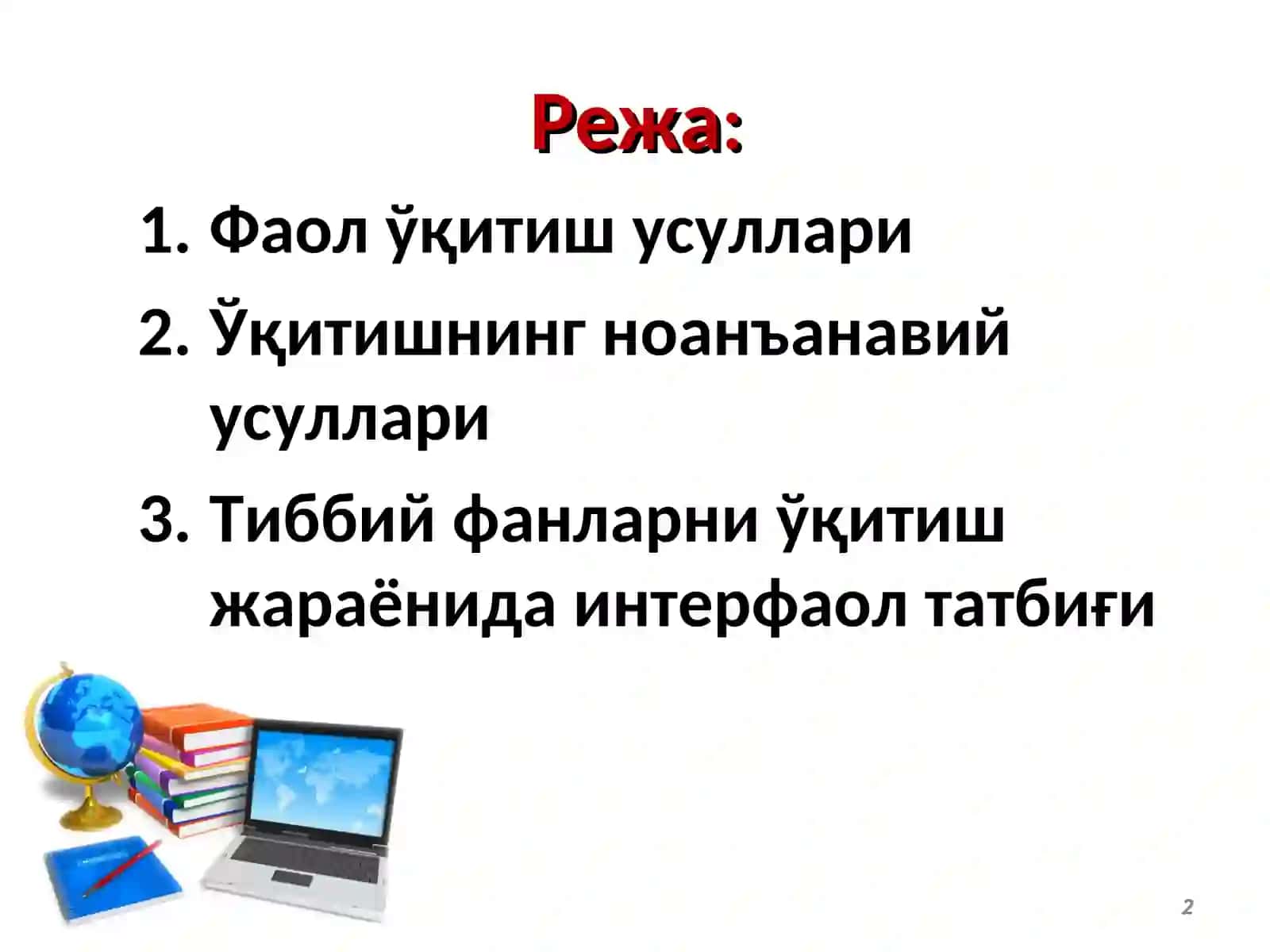 Режа:

1. Фаол ўқитиш усуллари
2. Ўқитишнинг ноанъанавий усуллари
3. Тиббий фанларни ўқитиш жараёнида интерфаол татбиғи

2